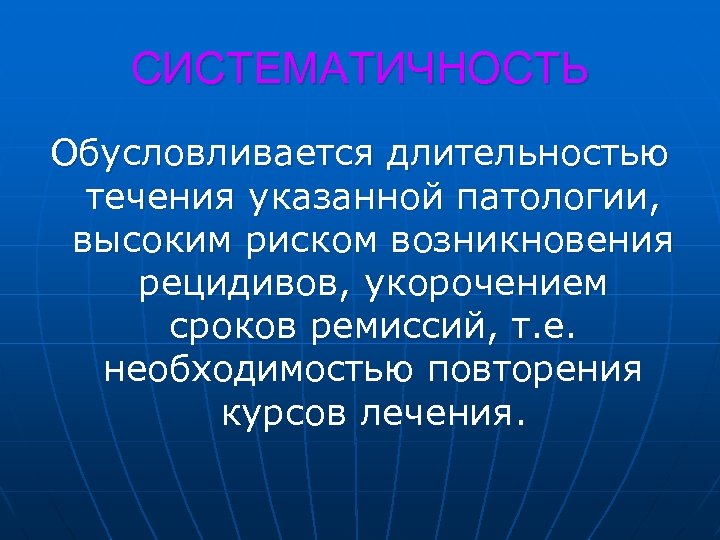 СИСТЕМАТИЧНОСТЬ

Обусловливается длительностью течения указанной патологии, высоким риском возникновения рецидивов, укорочением сроков ремиссий, т.е. необходимостью повторения курсов лечения.